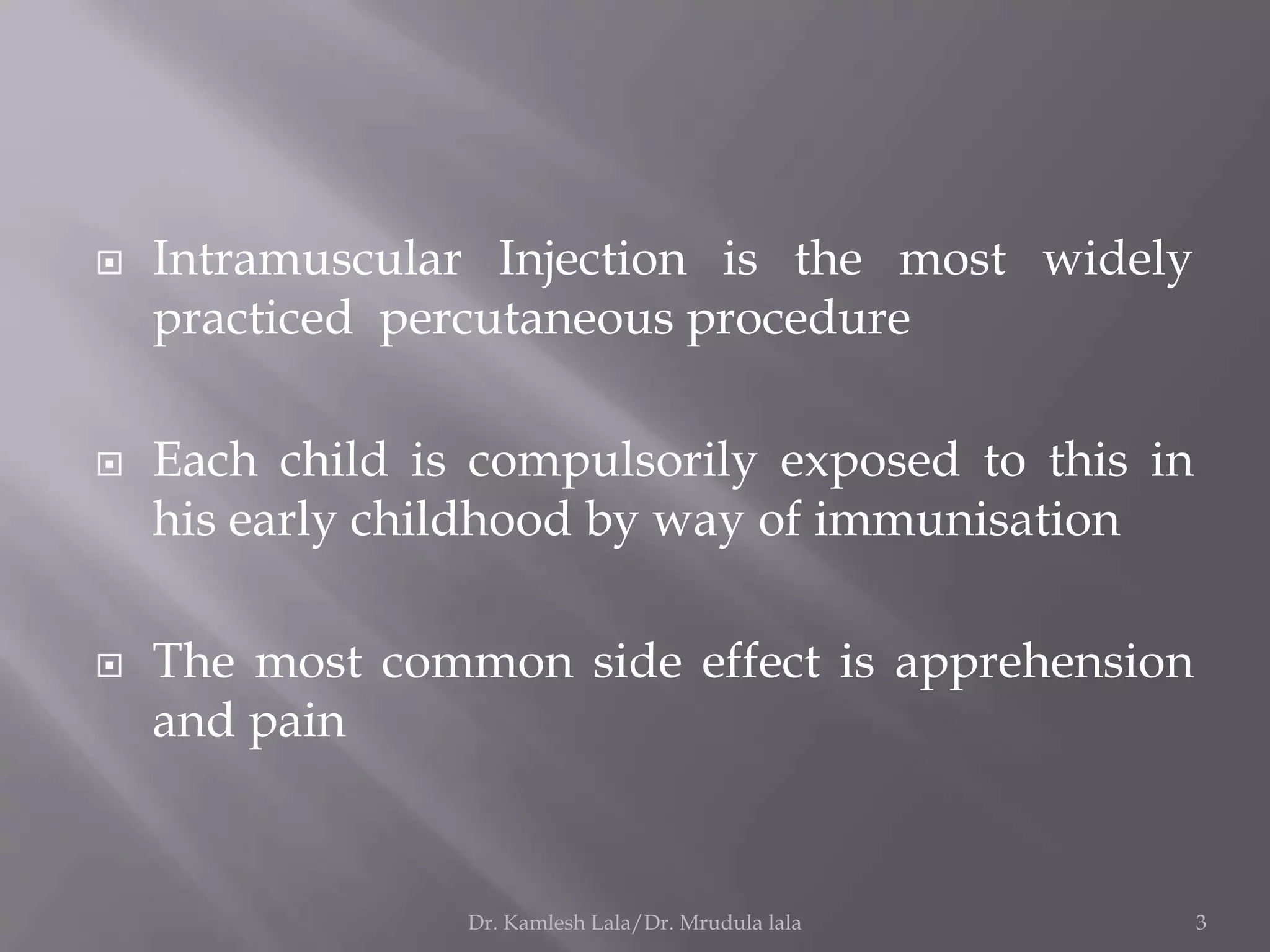 Intramuscular Injection is the most widely practiced percutaneous procedure

Each child is compulsorily exposed to this in his early childhood by way of immunisation

The most common side effect is apprehension and pain

Dr. Kamlesh Lala/Dr. Mrudula lala

3